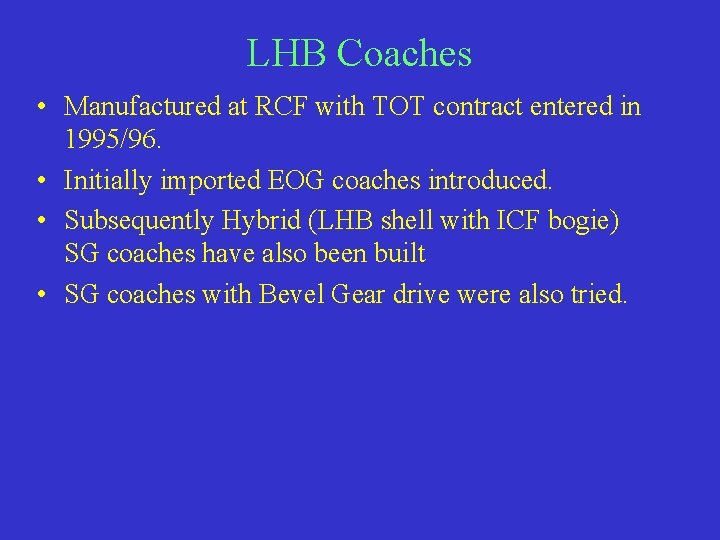 LHB Coaches

• Manufactured at RCF with TOT contract entered in 1995/96.

• Initially imported EOG coaches introduced.

• Subsequently Hybrid (LHB shell with ICF bogie) SG coaches have also been built

• SG coaches with Bevel Gear drive were also tried.